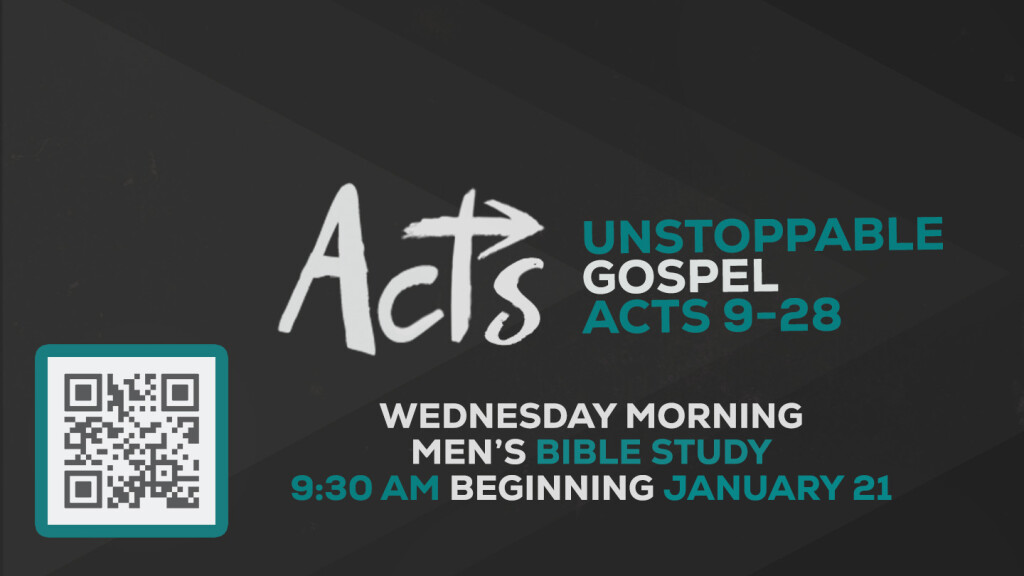 Acts

UNSTOPPABLE
GOSPEL
ACTS 9-28

WEDNESDAY MORNING
MEN'S BIBLE STUDY
9:30 AM BEGINNING JANUARY 21